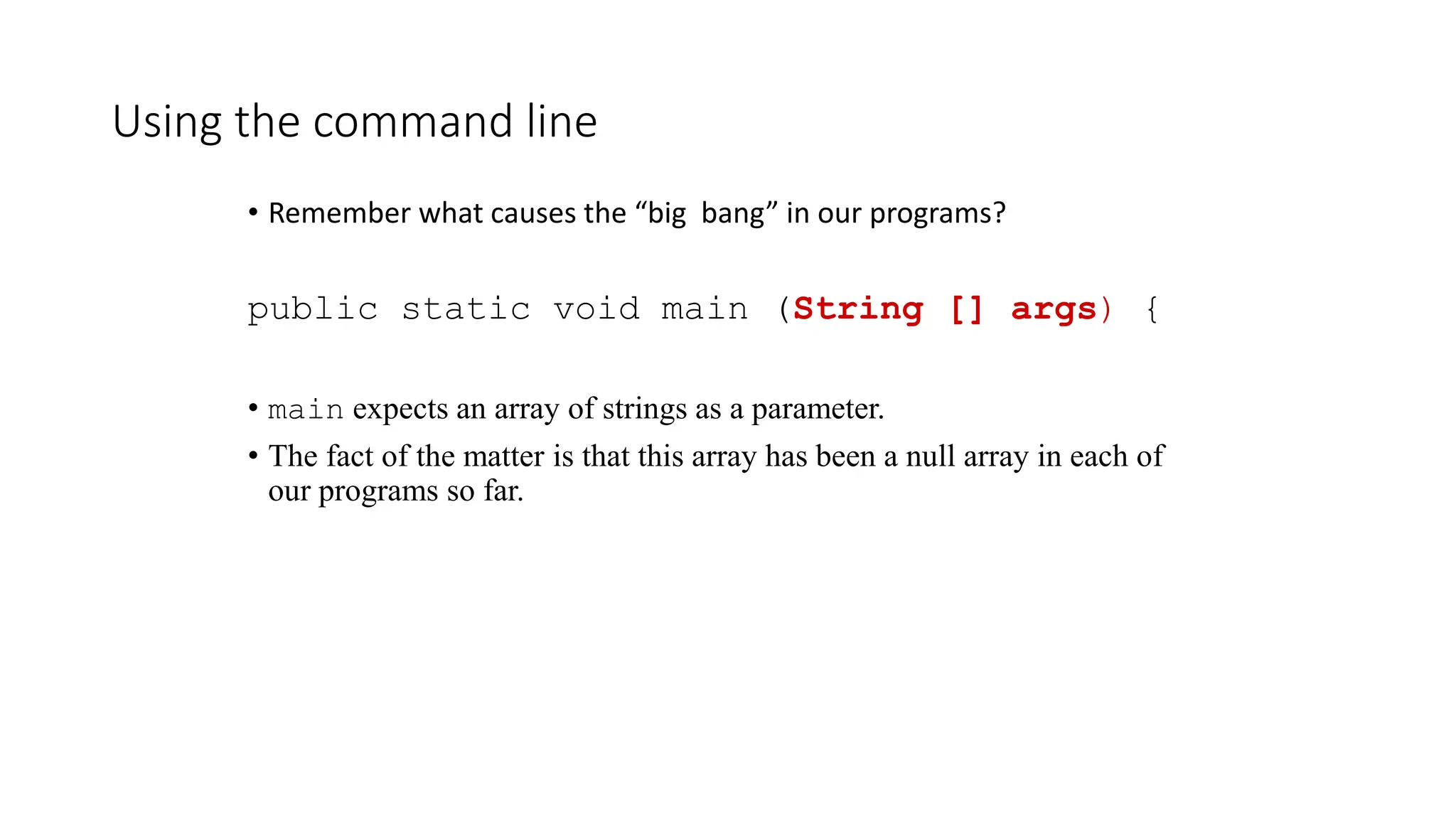 Using the command line

• Remember what causes the “big  bang” in our programs?

public static void main (String [] args) {

• main expects an array of strings as a parameter.

• The fact of the matter is that this array has been a null array in each of our programs so far.